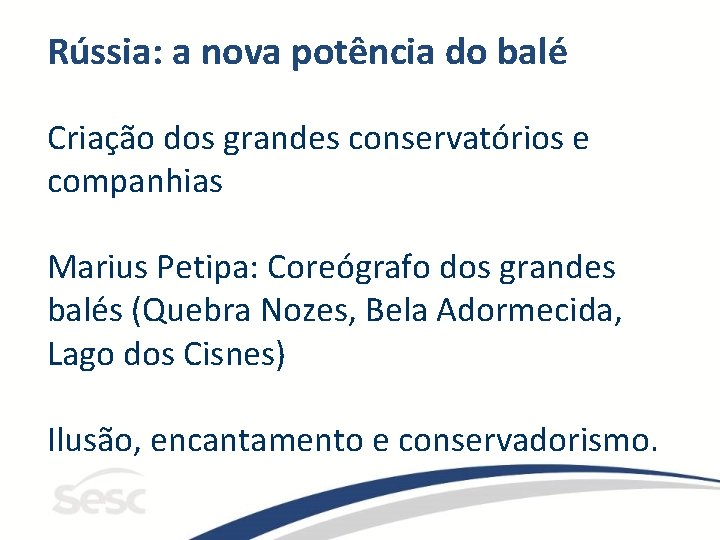 Rússia: a nova potência do balé

Criação dos grandes conservatórios e companhias

Marius Petipa: Coreógrafo dos grandes balés (Quebra Nozes, Bela Adormecida, Lago dos Cisnes)

Ilusão, encantamento e conservadorismo.

sesc